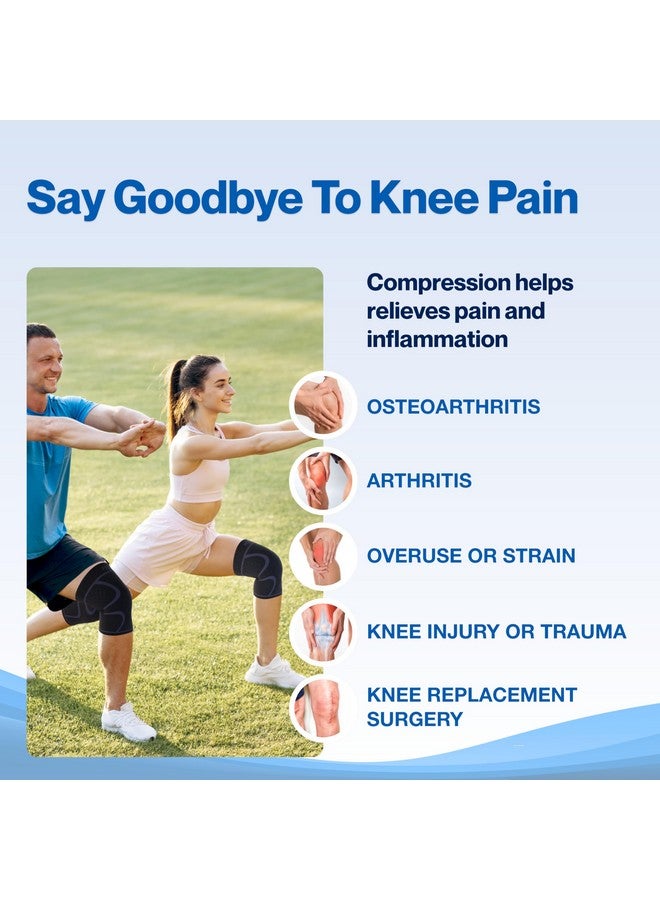 Say Goodbye To Knee Pain

Compression helps relieves pain and inflammation

OSTEOARTHRITIS

ARTHRITIS

OVERUSE OR STRAIN

KNEE INJURY OR TRAUMA

KNEE REPLACEMENT SURGERY